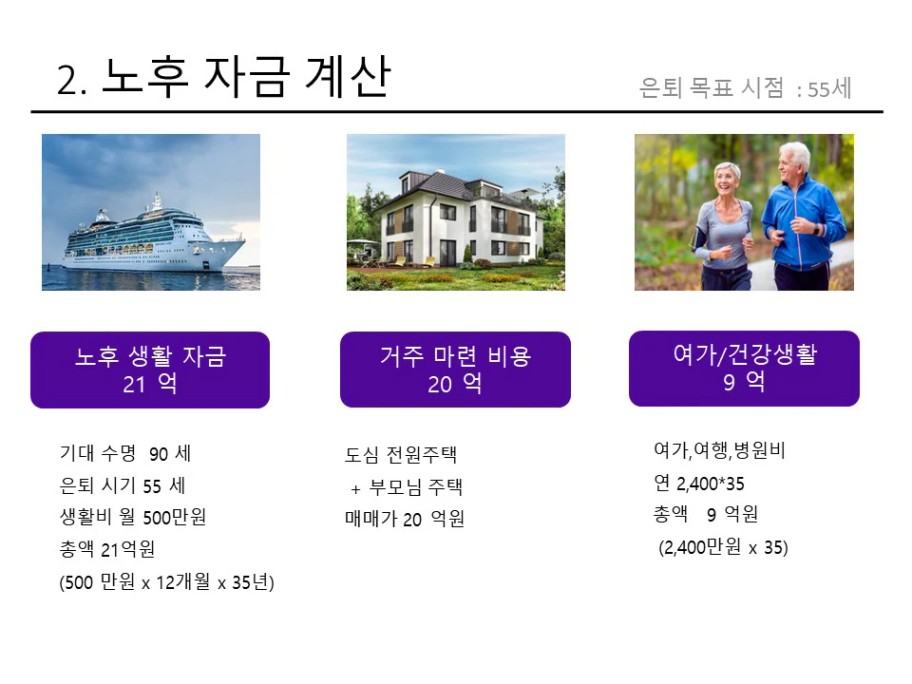 2. 노후 자금 계산

은퇴 목표 시점 : 55세

노후 생활 자금
21 억

기대 수명 90 세
은퇴 시기 55 세
생활비 월 500만원
총액 21억원
(500 만원 x 12개월 x 35년)

거주 마련 비용
20 억

도심 전원주택
+ 부모님 주택
매매가 20 억원

여가/건강생활
9 억

여가,여행,병원비
연 2,400*35
총액 9 억원
(2,400만원 x 35)